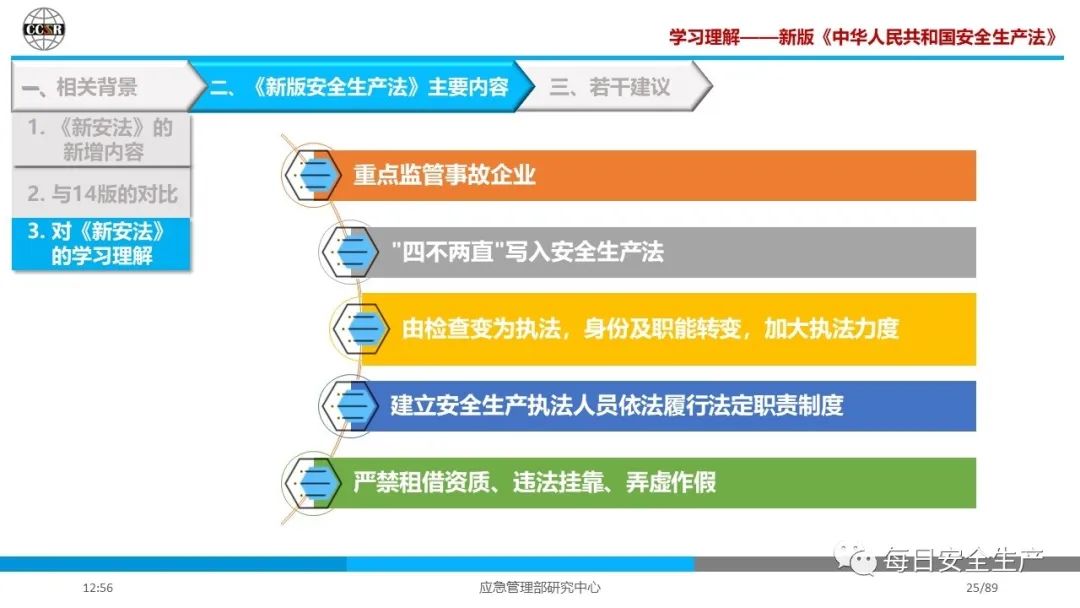 CCSR

学习理解——新版《中华人民共和国安全生产法》

一、相关背景

二、《新版安全生产法》主要内容

三、若干建议

1.《新安法》的新增内容

2. 与14版的对比

3. 对《新安法》的学习理解

重点监管事故企业

"四不两直"写入安全生产法

由检查变为执法，身份及职能转变，加大执法力度

建立安全生产执法人员依法履行法定职责制度

严禁租借资质、违法挂靠、弄虚作假

每日安全生产

12:56

应急管理部研究中心

25/89